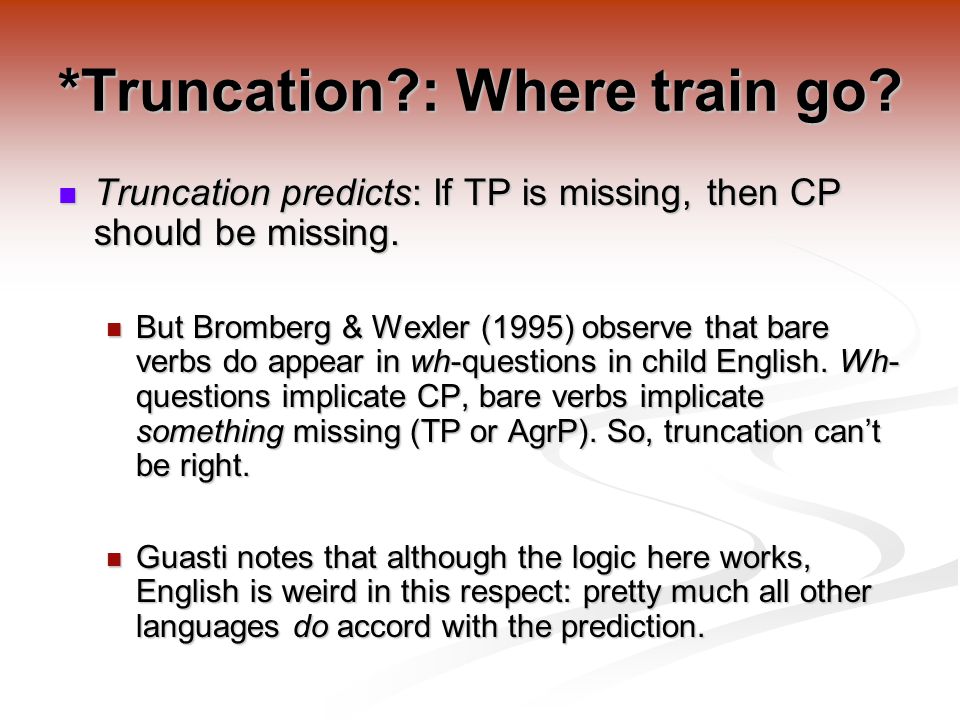 *Truncation?: Where train go?

Truncation predicts: If TP is missing, then CP should be missing.

But Bromberg & Wexler (1995) observe that bare verbs do appear in wh-questions in child English. Wh-questions implicate CP, bare verbs implicate something missing (TP or AgrP). So, truncation can't be right.

Guasti notes that although the logic here works, English is weird in this respect: pretty much all other languages do accord with the prediction.